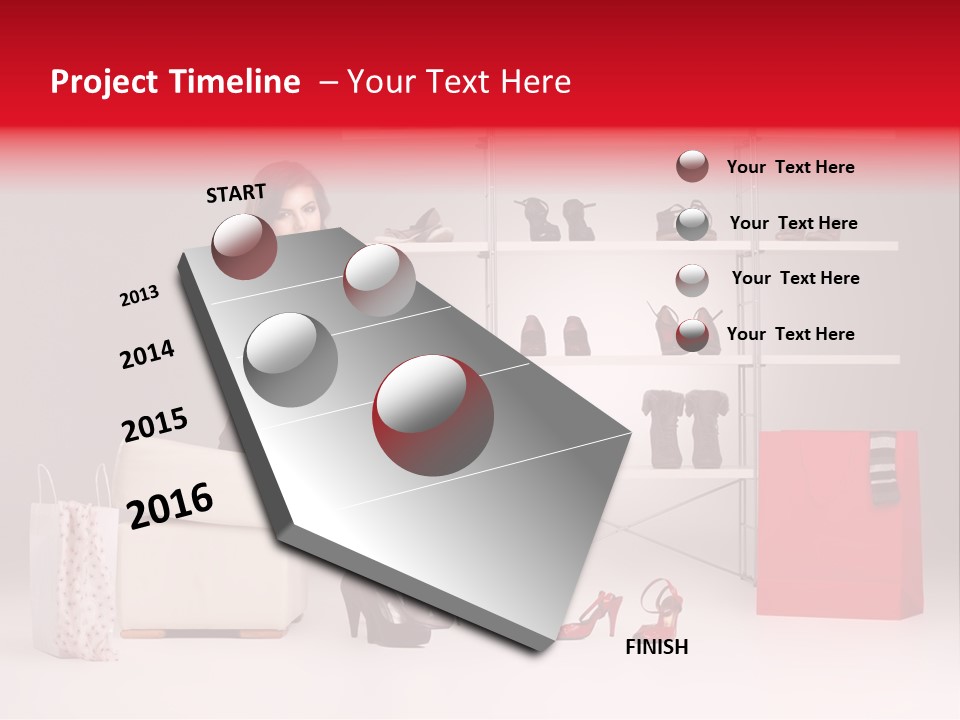 Project Timeline – Your Text Here

START

2013

2014

2015

2016

Your Text Here

Your Text Here

Your Text Here

Your Text Here

FINISH